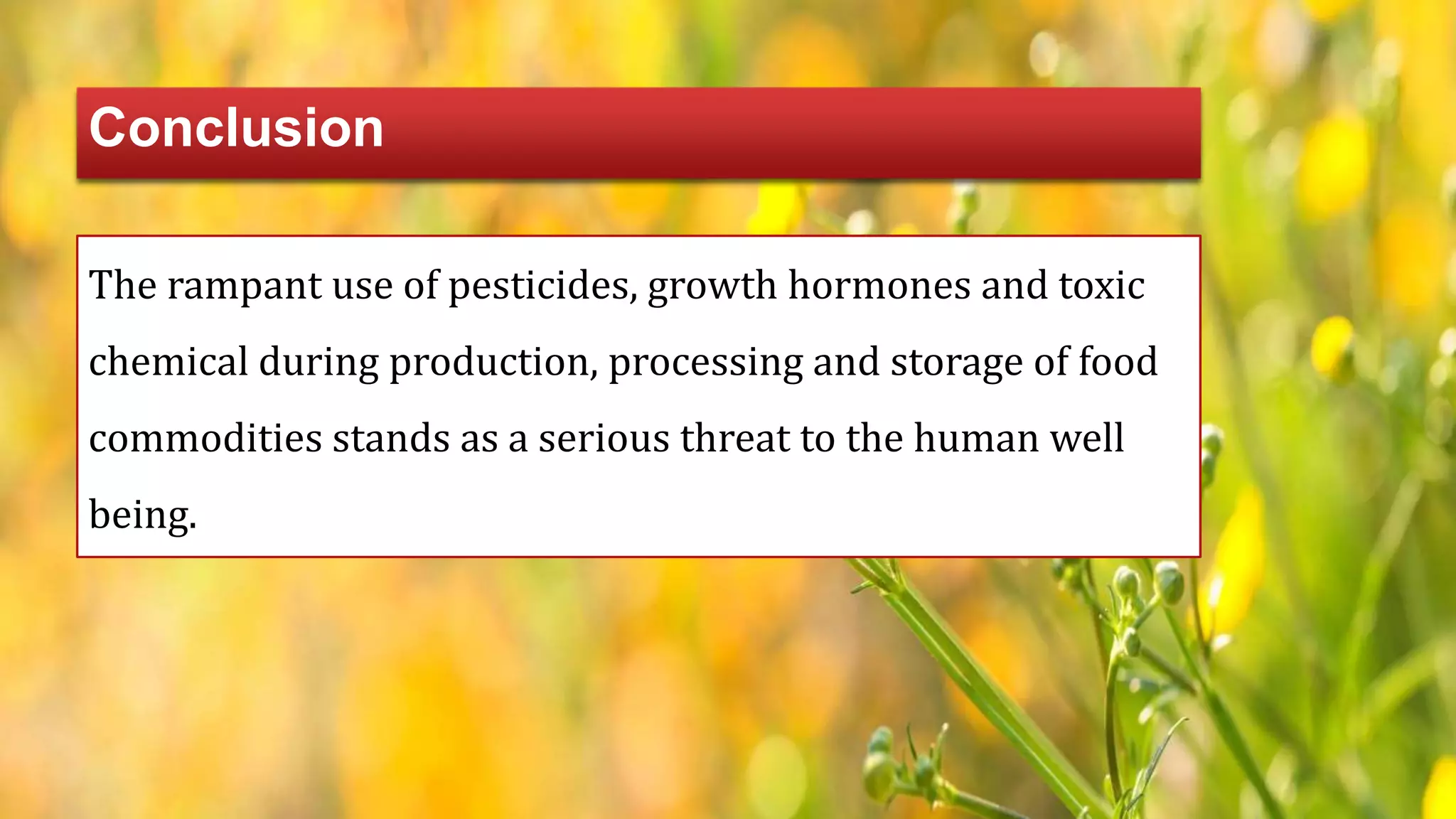 Conclusion

The rampant use of pesticides, growth hormones and toxic chemical during production, processing and storage of food commodities stands as a serious threat to the human well being.